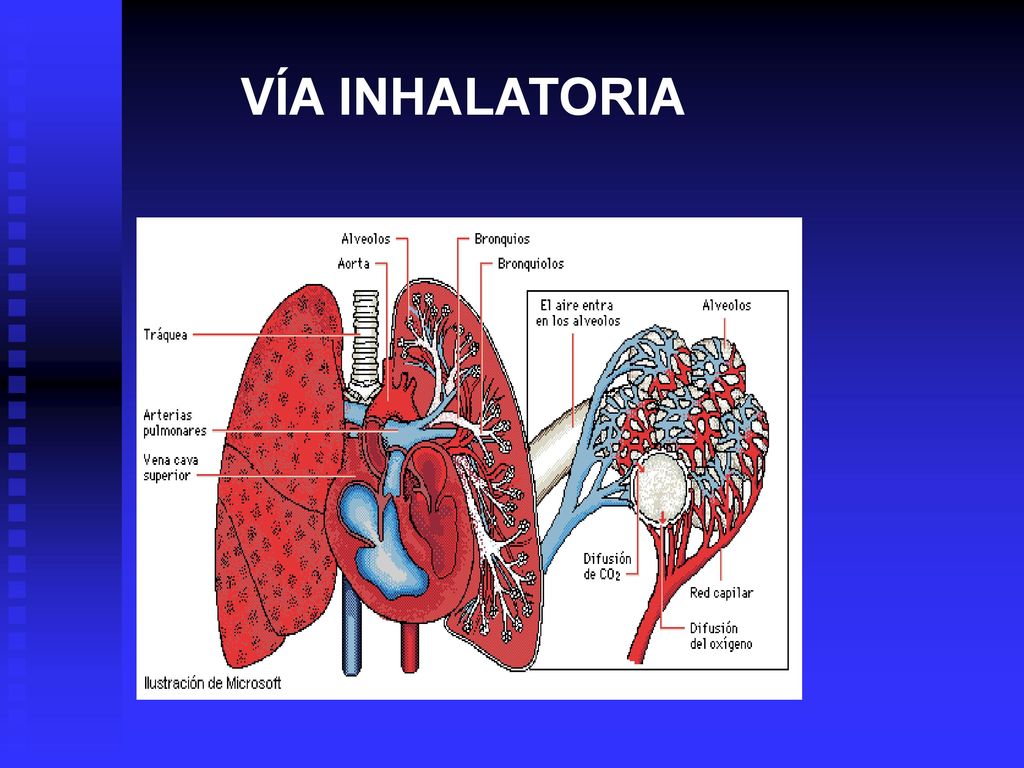 VÍA INHALATORIA

Alveolos
Aorta
Bronquios
Bronquiolos
Tráquea
Arterias pulmonares
Vena cava superior
El aire entra en los alveolos
Alveolos
Difusión de $CO_2$
Red capilar
Difusión del oxígeno
Ilustración de Microsoft